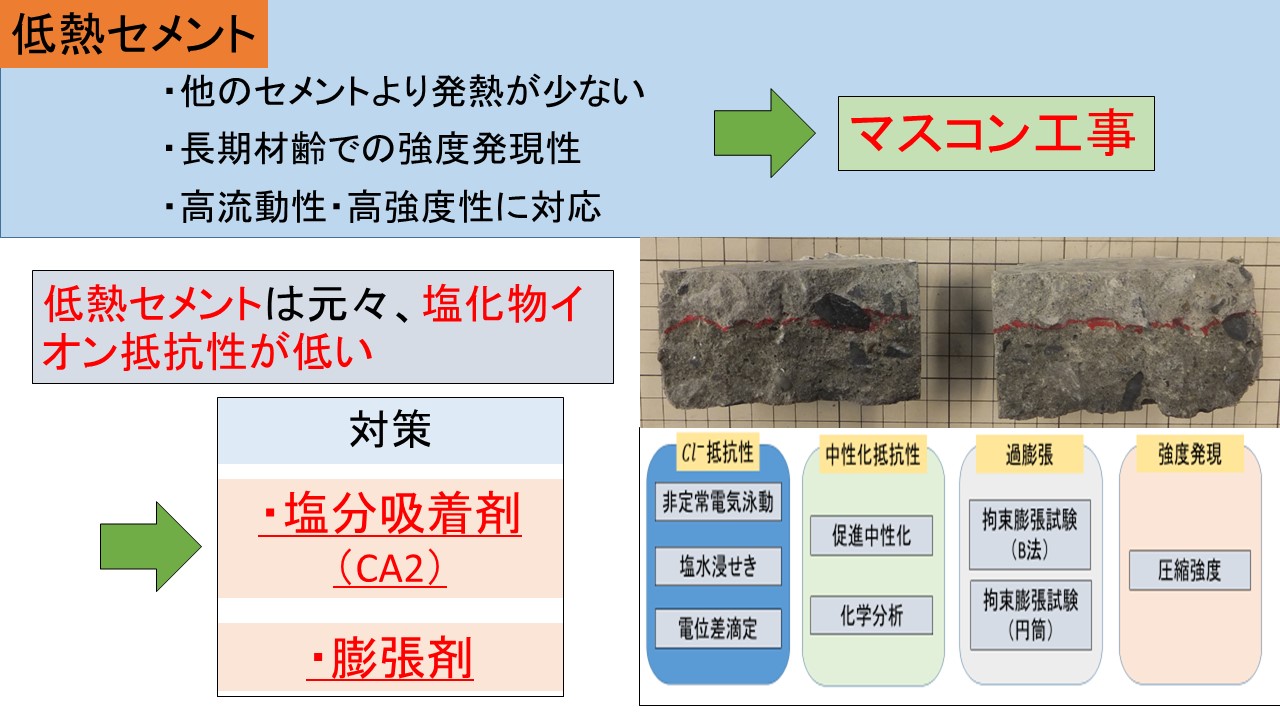 低熱セメント

・他のセメントより発熱が少ない
・長期材齢での強度発現性
・高流動性・高強度性に対応

マスコン工事

低熱セメントは元々、塩化物イオン抵抗性が低い

対策

・塩分吸着剤
（CA2）

・膨張剤

$Cl^-$抵抗性
非定常電気泳動
塩水浸せき
電位差滴定

中性化抵抗性
促進中性化
化学分析

過膨張
拘束膨張試験
(B法)
拘束膨張試験
(円筒)

強度発現
圧縮強度